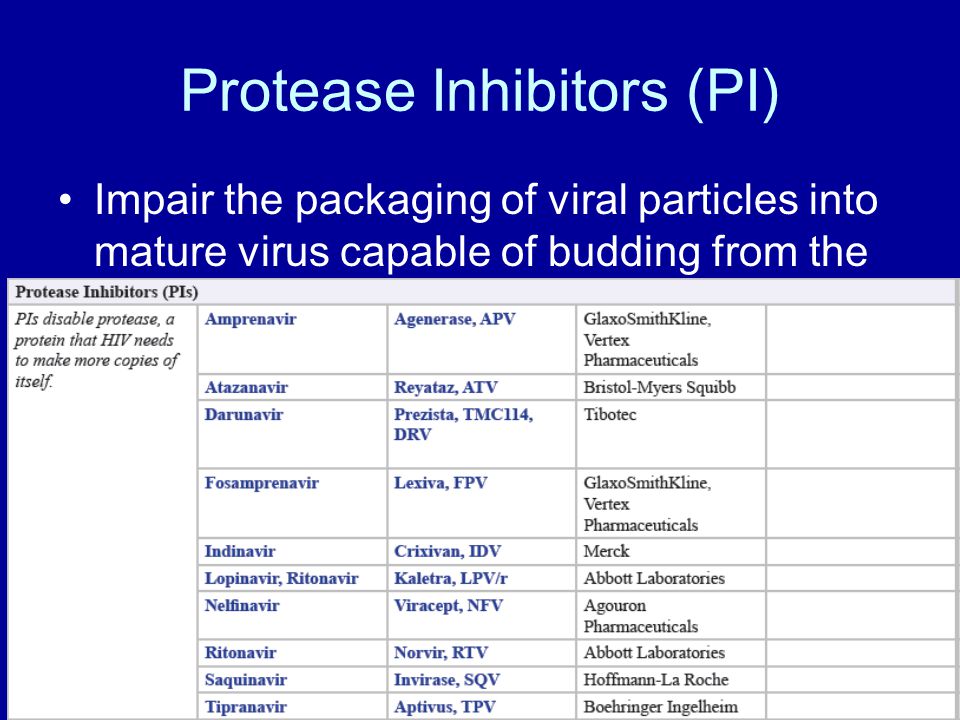 Protease Inhibitors (PI)

• Impair the packaging of viral particles into mature virus capable of budding from the

| Protease Inhibitors (PIs) | | | | |
|---|---|---|---|---|
| PIs disable protease, a protein that HIV needs to make more copies of itself. | Amprenavir | Agenerase, APV | GlaxoSmithKline, Vertex Pharmaceuticals | |
| | Atazanavir | Reyataz, ATV | Bristol-Myers Squibb | |
| | Darunavir | Prezista, TMC114, DRV | Tibotec | |
| | Fosamprenavir | Lexiva, FPV | GlaxoSmithKline, Vertex Pharmaceuticals | |
| | Indinavir | Crixivan, IDV | Merck | |
| | Lopinavir, Ritonavir | Kaletra, LPV/r | Abbott Laboratories | |
| | Nelfinavir | Viracept, NFV | Agouron Pharmaceuticals | |
| | Ritonavir | Norvir, RTV | Abbott Laboratories | |
| | Saquinavir | Invirase, SQV | Hoffmann-La Roche | |
| | Tipranavir | Aptivus, TPV | Boehringer Ingelheim | |